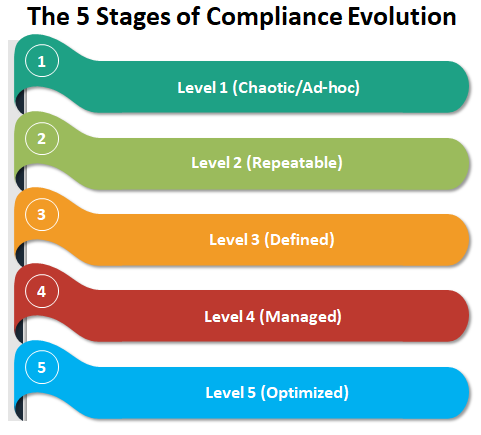 The 5 Stages of Compliance Evolution

1

Level 1 (Chaotic/Ad-hoc)

2

Level 2 (Repeatable)

3

Level 3 (Defined)

4

Level 4 (Managed)

5

Level 5 (Optimized)